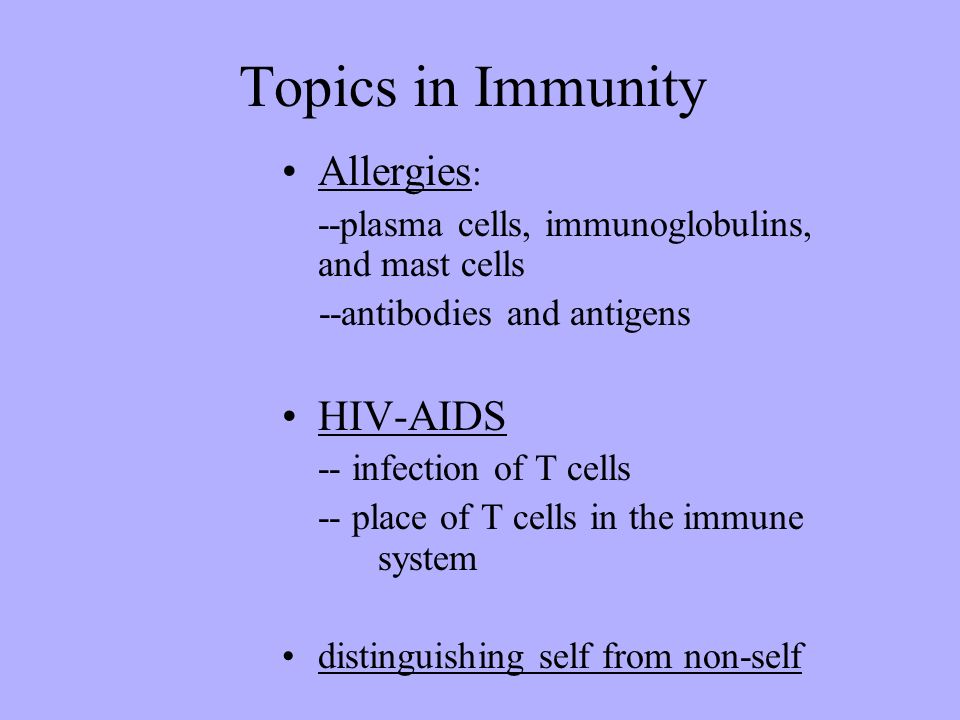 Topics in Immunity

• Allergies:

--plasma cells, immunoglobulins, and mast cells

--antibodies and antigens

• HIV-AIDS

-- infection of T cells

-- place of T cells in the immune system

• distinguishing self from non-self